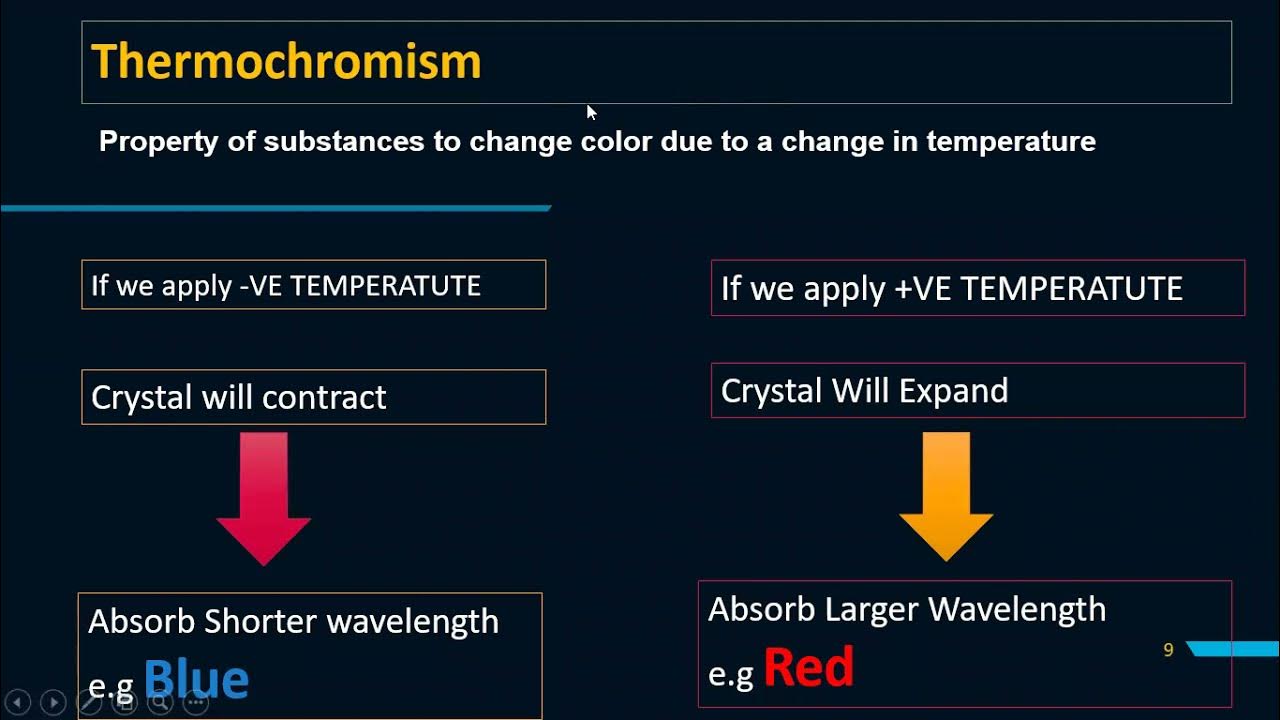 Thermochromism

Property of substances to change color due to a change in temperature

If we apply -VE TEMPERATUTE

Crystal will contract

Absorb Shorter wavelength

e.g Blue

If we apply +VE TEMPERATUTE

Crystal Will Expand

Absorb Larger Wavelength

e.g Red

9